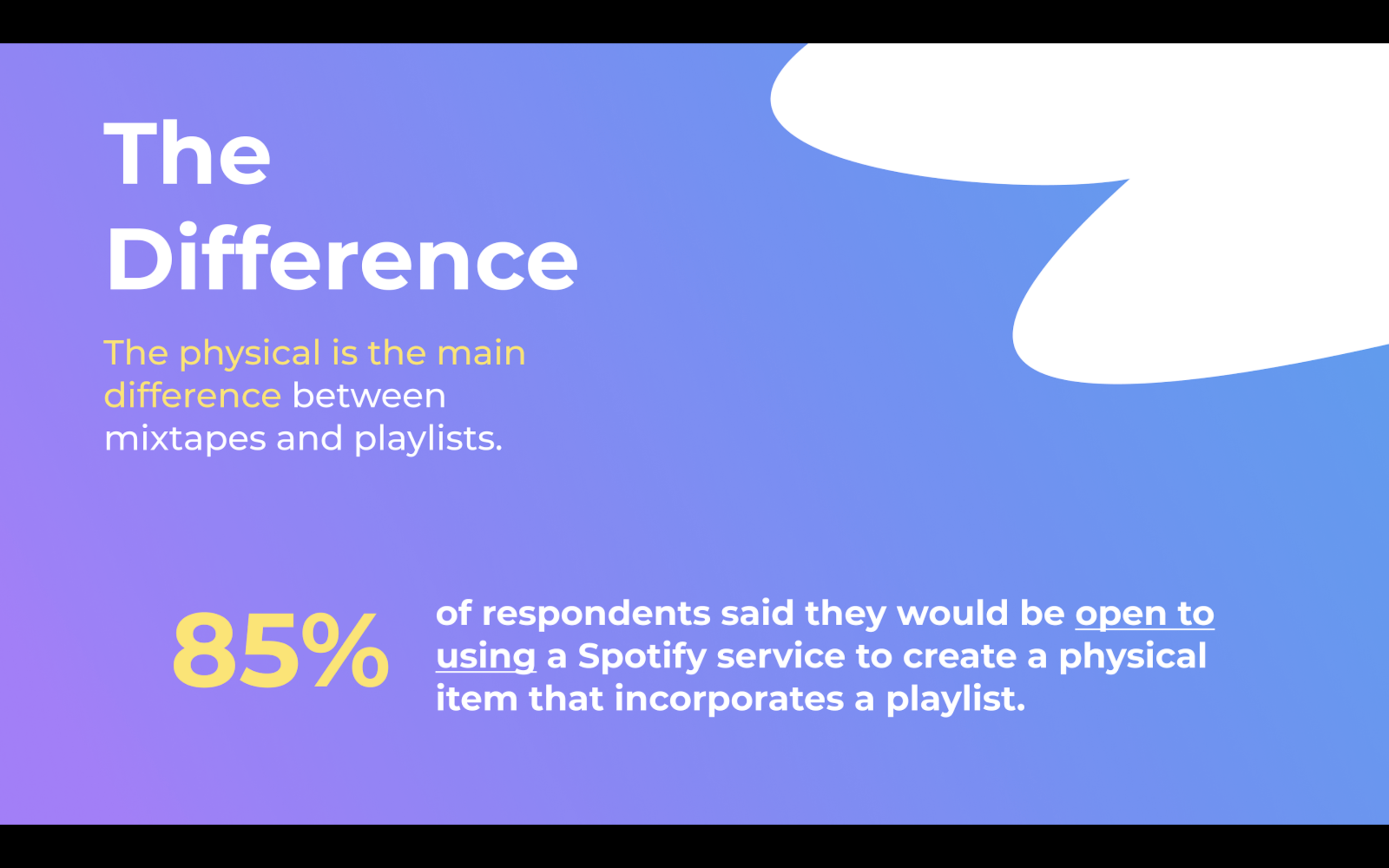 The Difference

The physical is the main difference between mixtapes and playlists.

85%

of respondents said they would be open to using a Spotify service to create a physical item that incorporates a playlist.